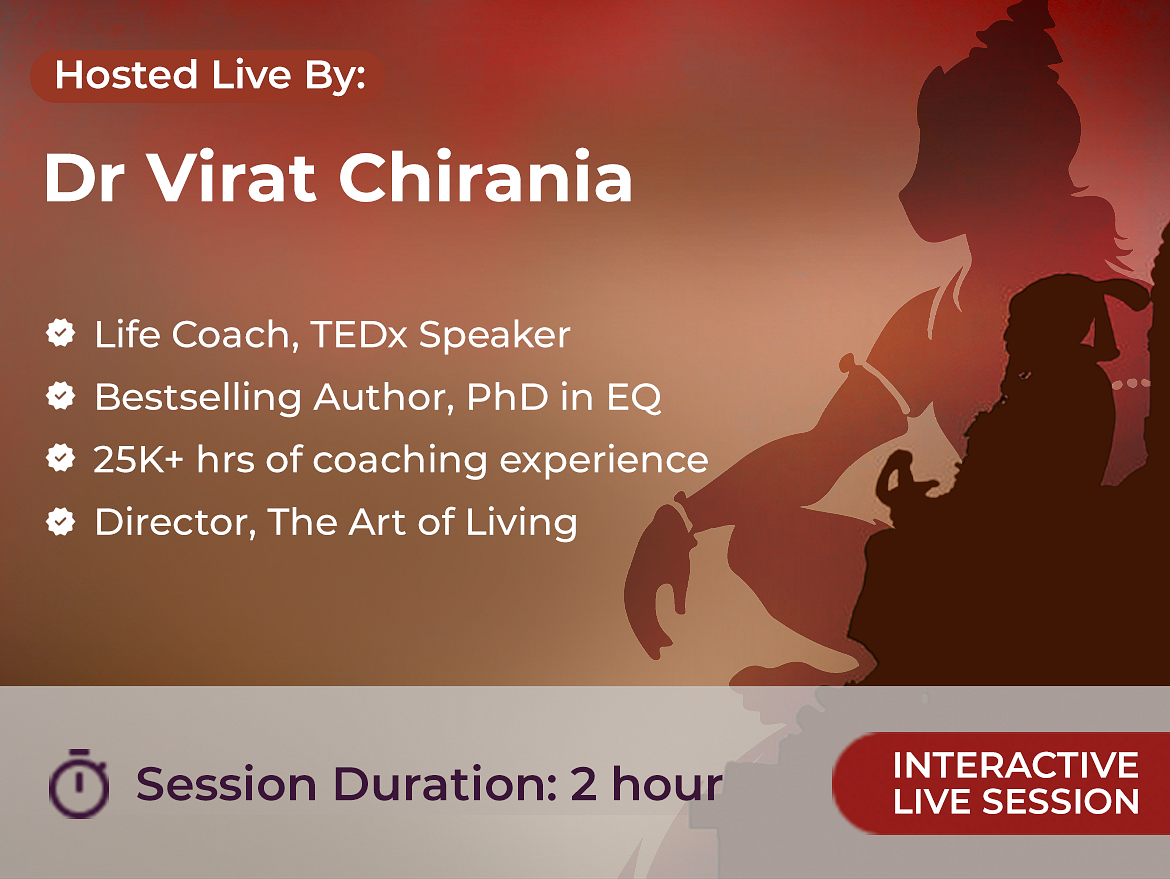 Hosted Live By:

Dr Virat Chirania

Life Coach, TEDx Speaker
Bestselling Author, PhD in EQ
25K+ hrs of coaching experience
Director, The Art of Living

Session Duration: 2 hour

INTERACTIVE LIVE SESSION